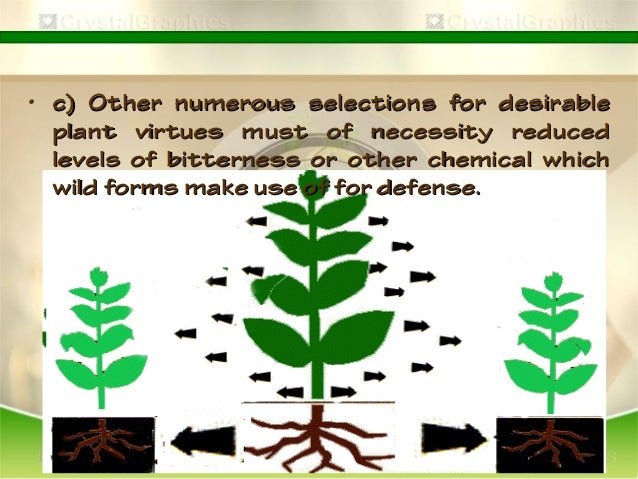 CrystalGraphics CrystalGraphics

• c) Other numerous selections for desirable plant virtues must of necessity reduced levels of bitterness or other chemical which wild forms make use of for defense.